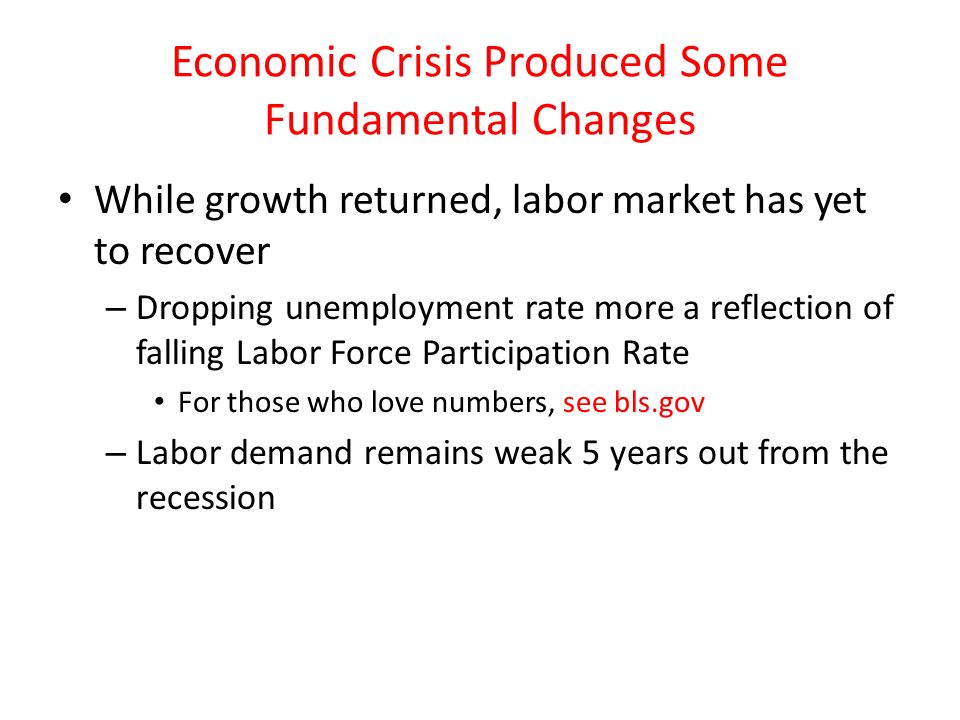 Economic Crisis Produced Some Fundamental Changes

• While growth returned, labor market has yet to recover

– Dropping unemployment rate more a reflection of falling Labor Force Participation Rate

• For those who love numbers, see bls.gov

– Labor demand remains weak 5 years out from the recession